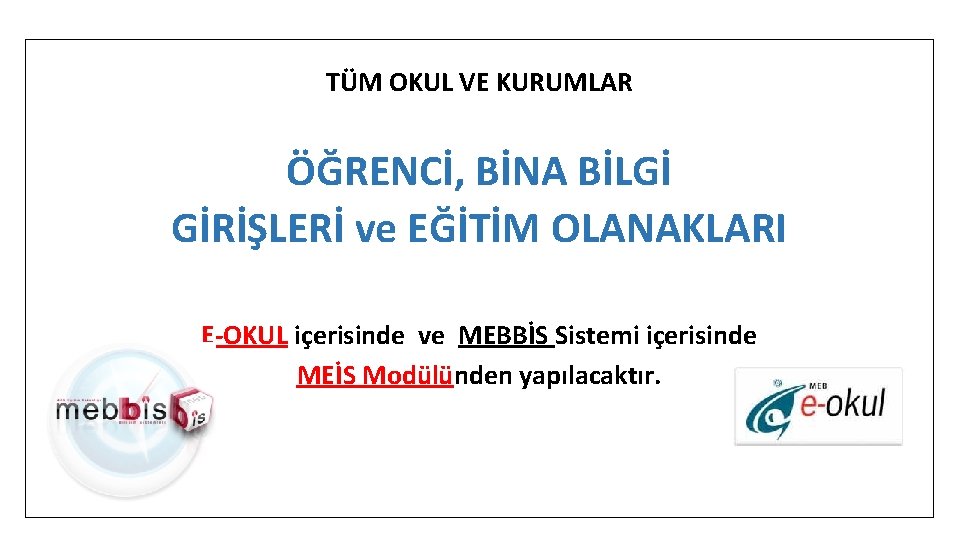 TÜM OKUL VE KURUMLAR

ÖĞRENCİ, BİNA BİLGİ GİRİŞLERİ ve EĞİTİM OLANAKLARI

E-OKUL içerisinde ve MEBBİS Sistemi içerisinde MEİS Modülünden yapılacaktır.

mebbis

MEB e-okul